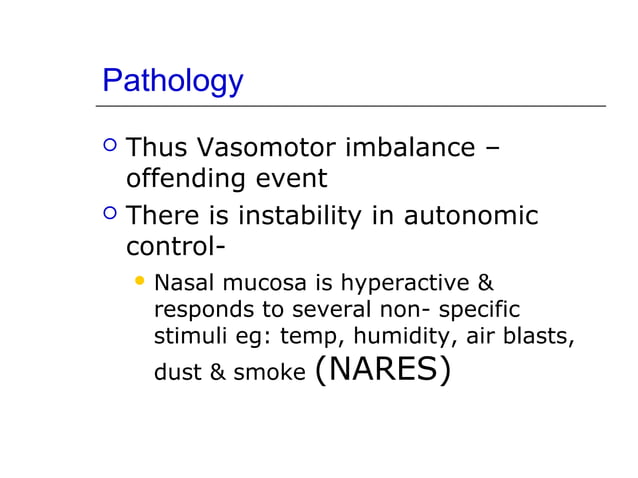 Pathology

Thus Vasomotor imbalance – offending event

There is instability in autonomic control-

Nasal mucosa is hyperactive & responds to several non- specific stimuli eg: temp, humidity, air blasts, dust & smoke (NARES)